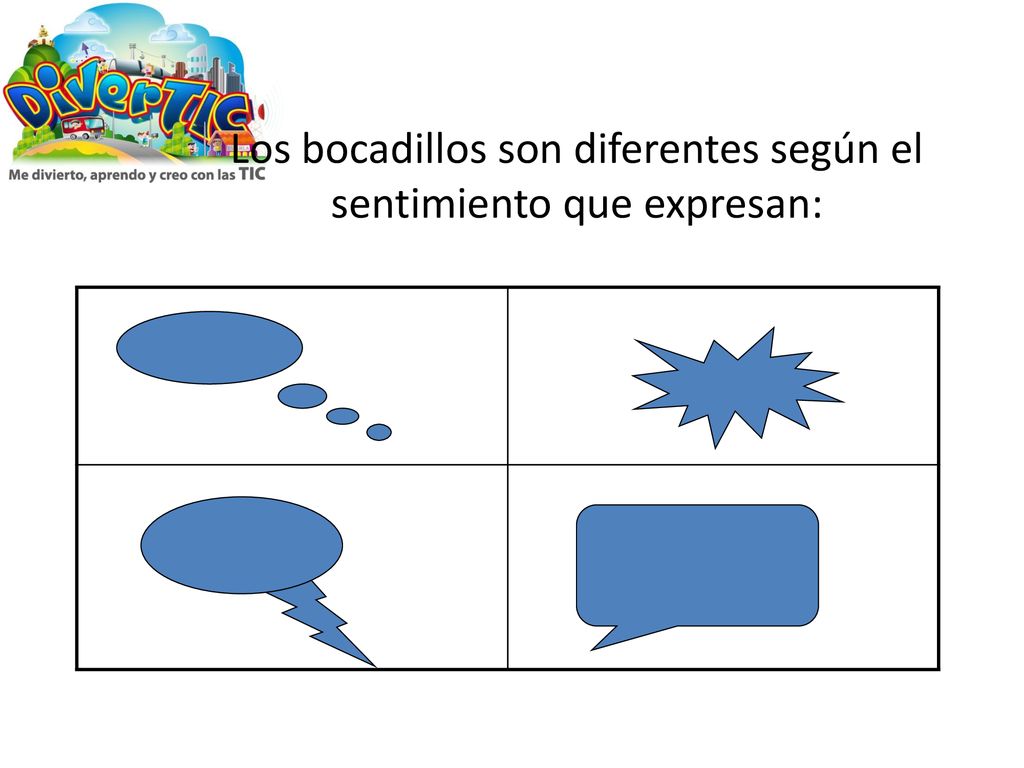 DiverTIC
Me divierto, aprendo y creo con las TIC

Los bocadillos son diferentes según el sentimiento que expresan: